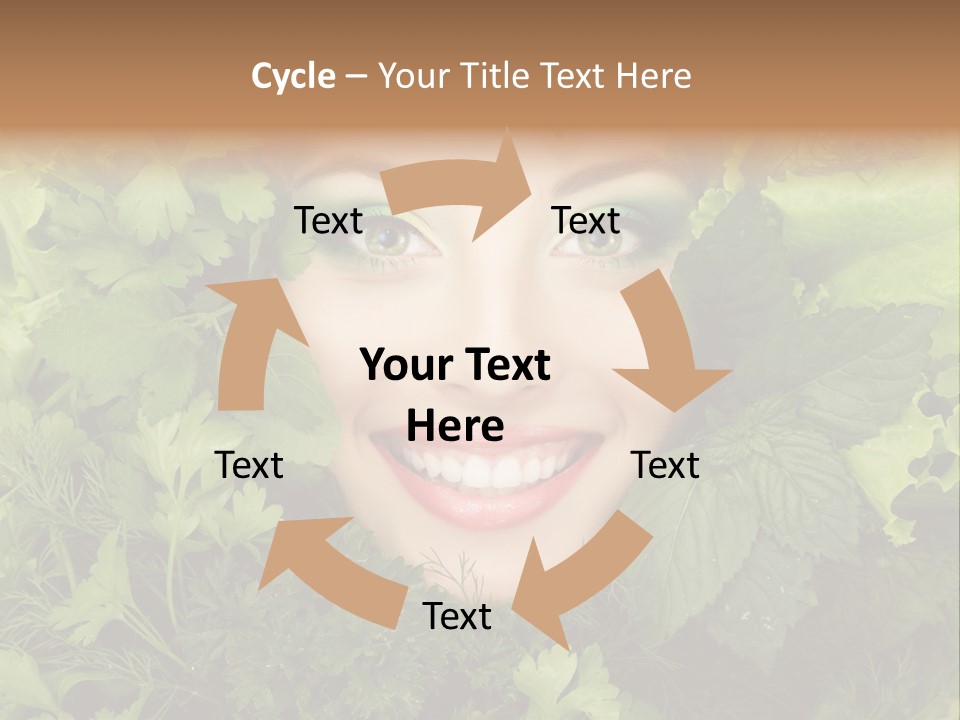 Cycle – Your Title Text Here

Text

Text

Your Text Here

Text

Text

Text